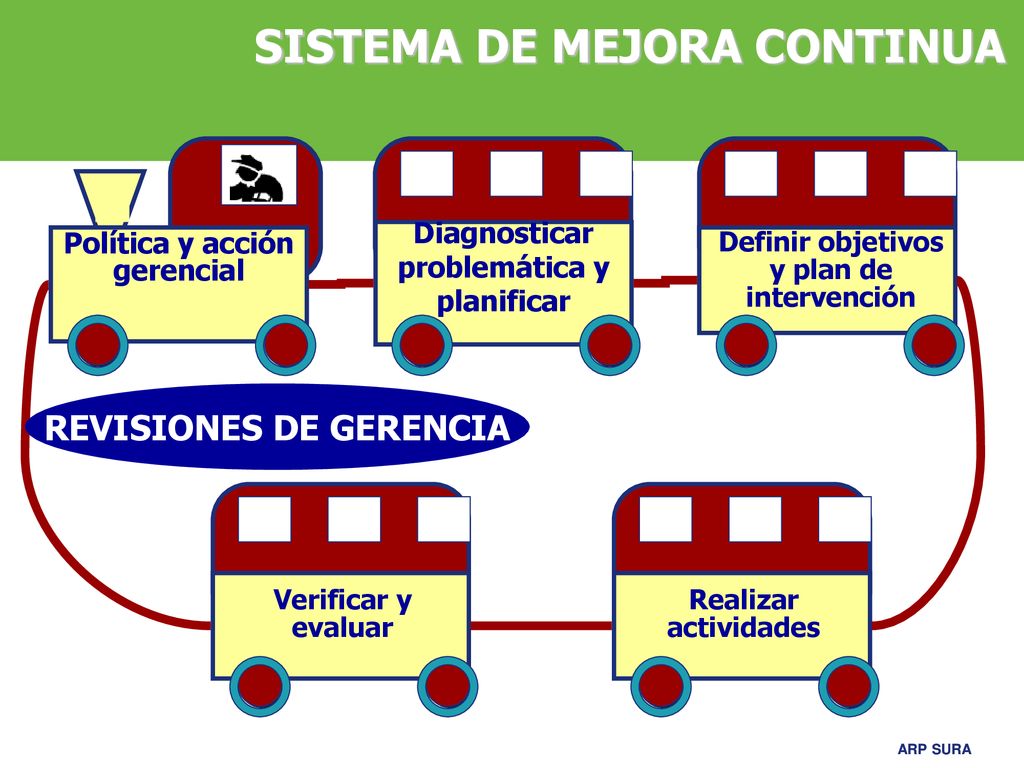 SISTEMA DE MEJORA CONTINUA

Política y acción gerencial

Diagnosticar problemática y planificar

Definir objetivos y plan de intervención

REVISIONES DE GERENCIA

Verificar y evaluar

Realizar actividades

ARP SURA